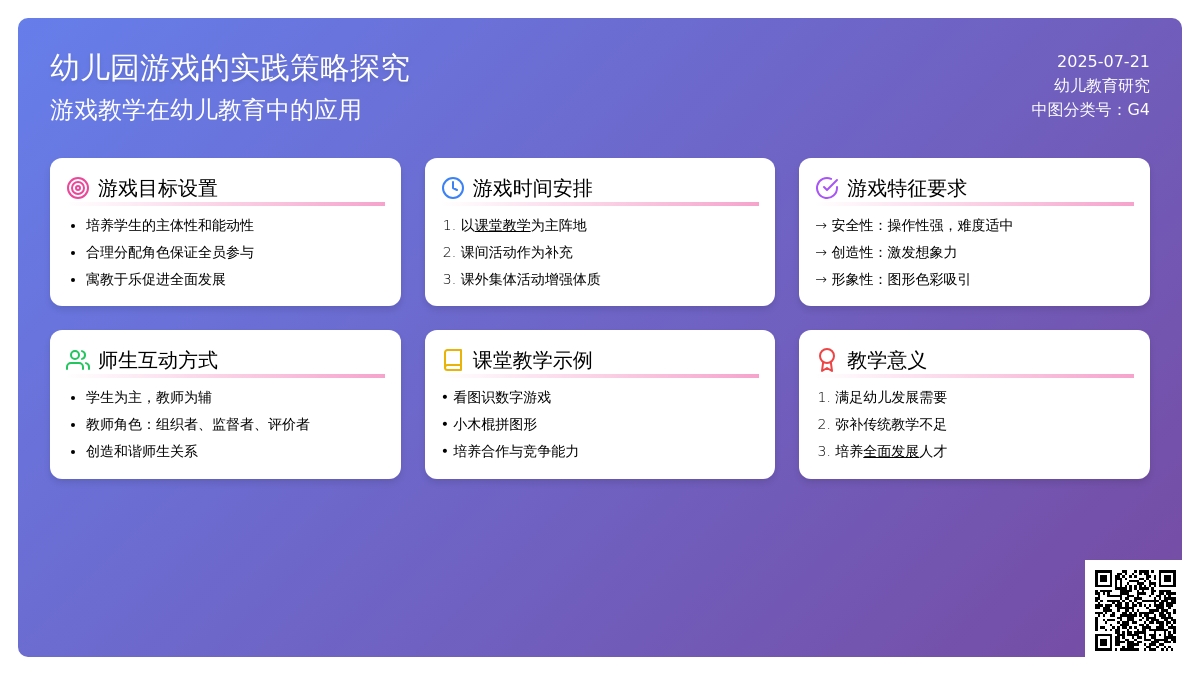 幼儿园游戏的实践策略探究
游戏教学在幼儿教育中的应用

2025-07-21
幼儿教育研究
中图分类号：G4

游戏目标设置
• 培养学生的主体性和能动性
• 合理分配角色保证全员参与
• 寓教于乐促进全面发展

游戏时间安排
1. 以课堂教学为主阵地
2. 课间活动作为补充
3. 课外集体活动增强体质

游戏特征要求
→ 安全性：操作性强，难度适中
→ 创造性：激发想象力
→ 形象性：图形色彩吸引

师生互动方式
• 学生为主，教师为辅
• 教师角色：组织者、监督者、评价者
• 创造和谐师生关系

课堂教学示例
• 看图识数字游戏
• 小木棍拼图形
• 培养合作与竞争能力

教学意义
1. 满足幼儿发展需要
2. 弥补传统教学不足
3. 培养全面发展人才